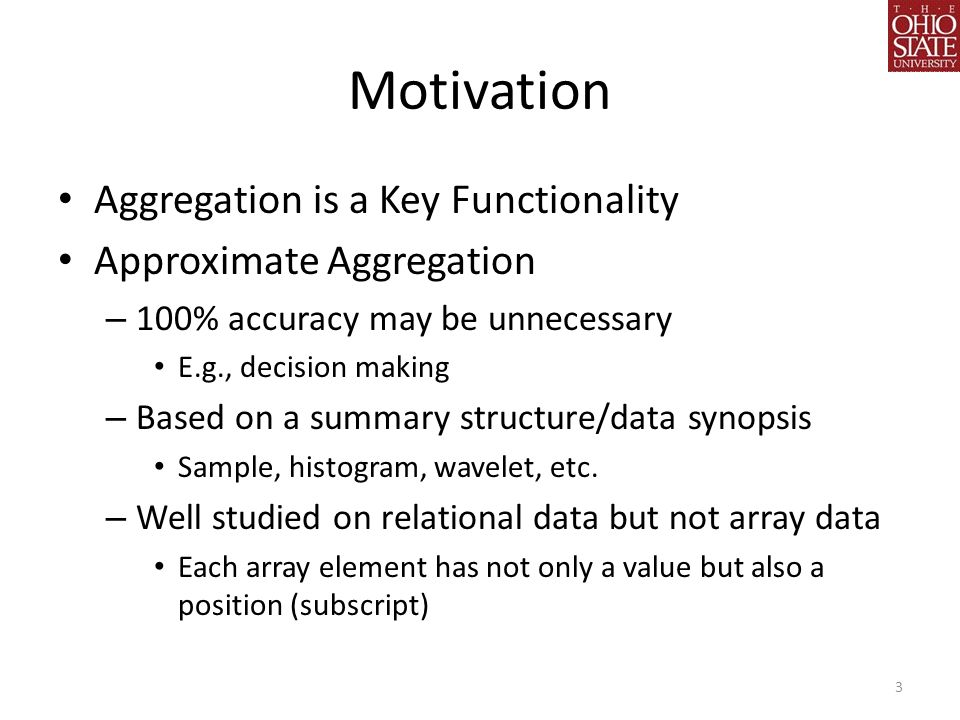 THE OHIO STATE UNIVERSITY

Motivation

• Aggregation is a Key Functionality
• Approximate Aggregation
 – 100% accuracy may be unnecessary
  • E.g., decision making
 – Based on a summary structure/data synopsis
  • Sample, histogram, wavelet, etc.
 – Well studied on relational data but not array data
  • Each array element has not only a value but also a position (subscript)

3